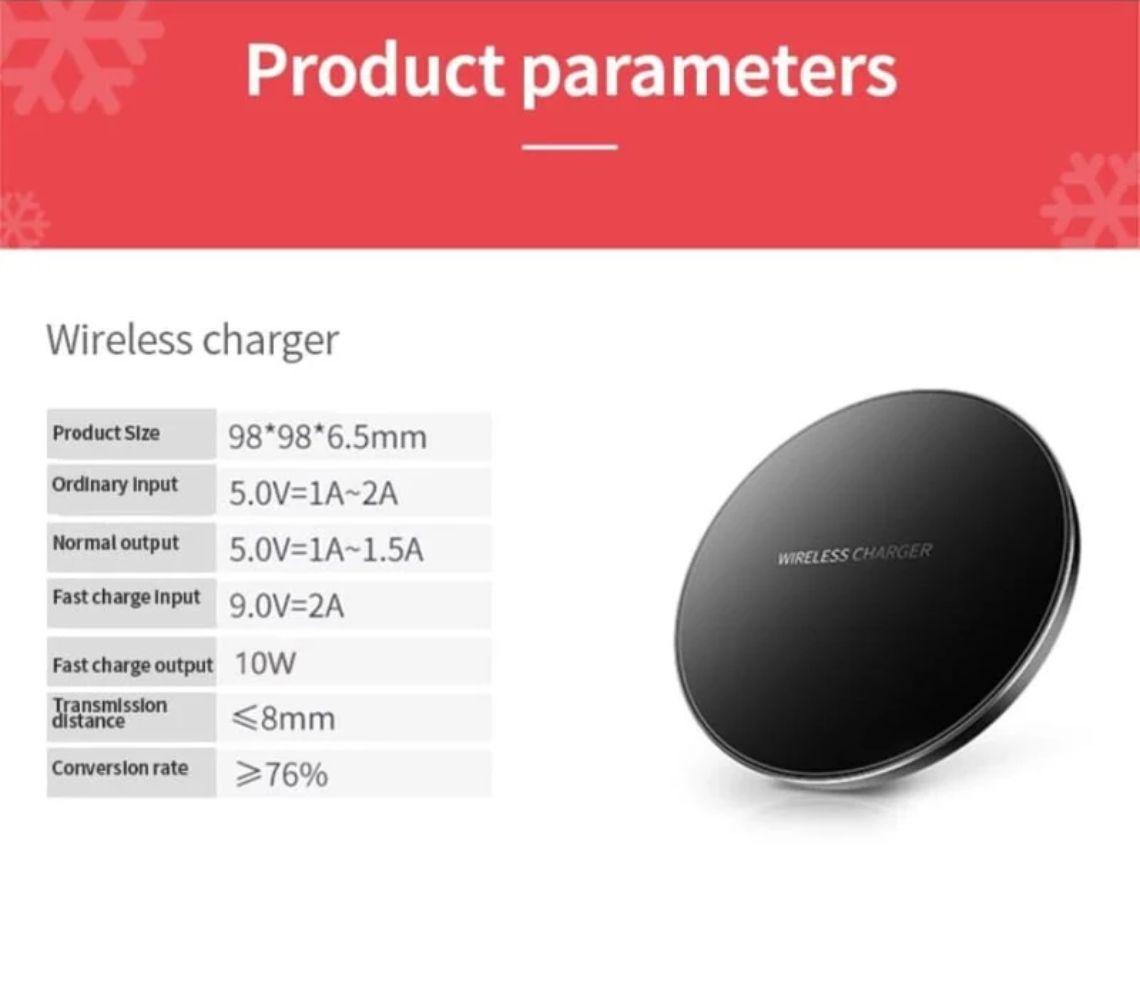 Product parameters

Wireless charger

| Product Size | 98*98*6.5mm |
|---|---|
| Ordinary input | 5.0V=1A~2A |
| Normal output | 5.0V=1A~1.5A |
| Fast charge input | 9.0V=2A |
| Fast charge output | 10W |
| Transmission distance | ≤8mm |
| Conversion rate | ≥76% |

WIRELESS CHARGER